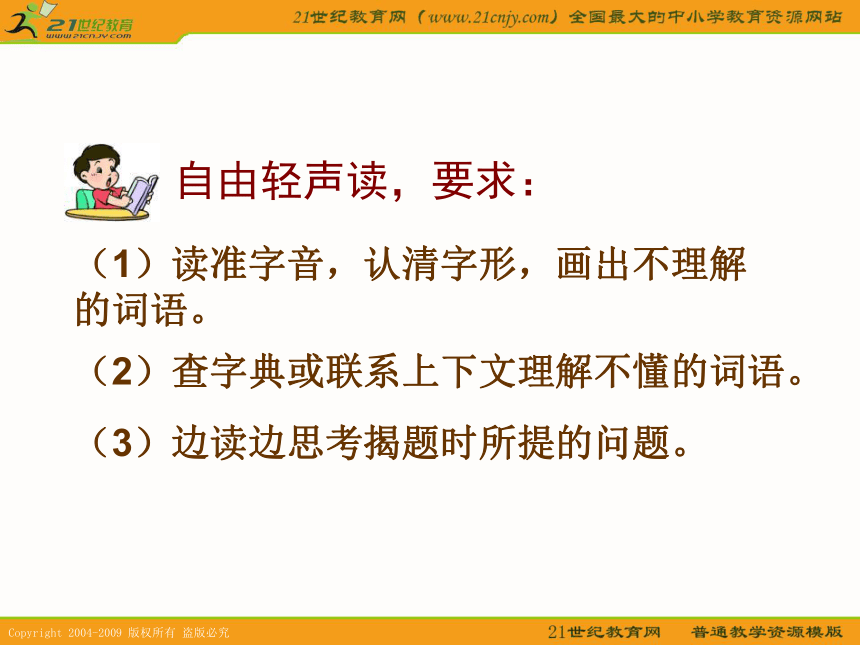 21世纪教育
www.21cnjy.com
21世纪教育网（www.21cnjy.com）全国最大的中小学教育资源网站

自由轻声读，要求：

（1）读准字音，认清字形，画出不理解的词语。

（2）查字典或联系上下文理解不懂的词语。

（3）边读边思考揭题时所提的问题。

Copyright 2004-2009 版权所有 盗版必究
21世纪教育网 普通教学资源模版